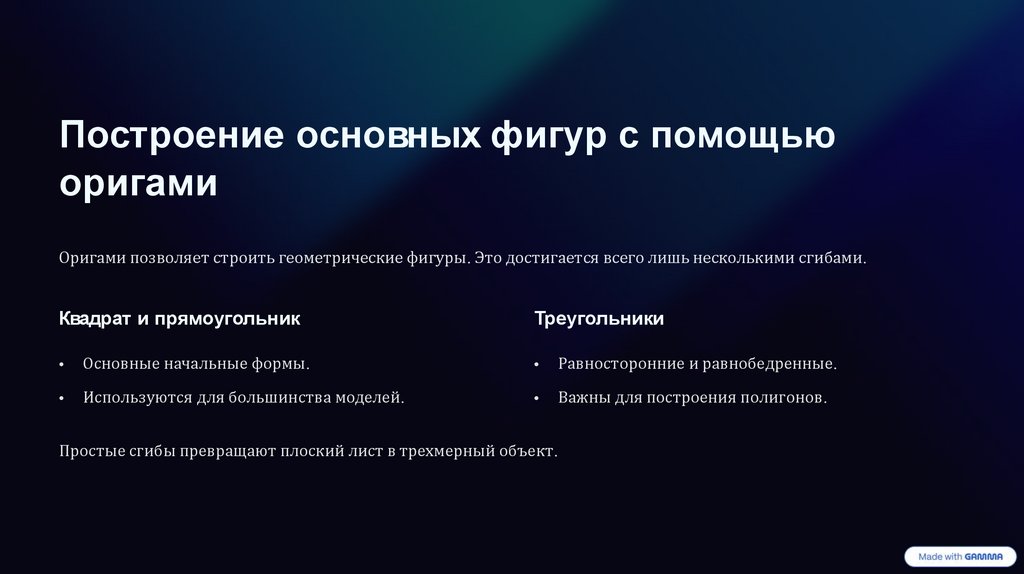 Построение основных фигур с помощью оригами

Оригами позволяет строить геометрические фигуры. Это достигается всего лишь несколькими сгибами.

Квадрат и прямоугольник

• Основные начальные формы.
• Используются для большинства моделей.

Треугольники

• Равносторонние и равнобедренные.
• Важны для построения полигонов.

Простые сгибы превращают плоский лист в трехмерный объект.

Made with GAMMA